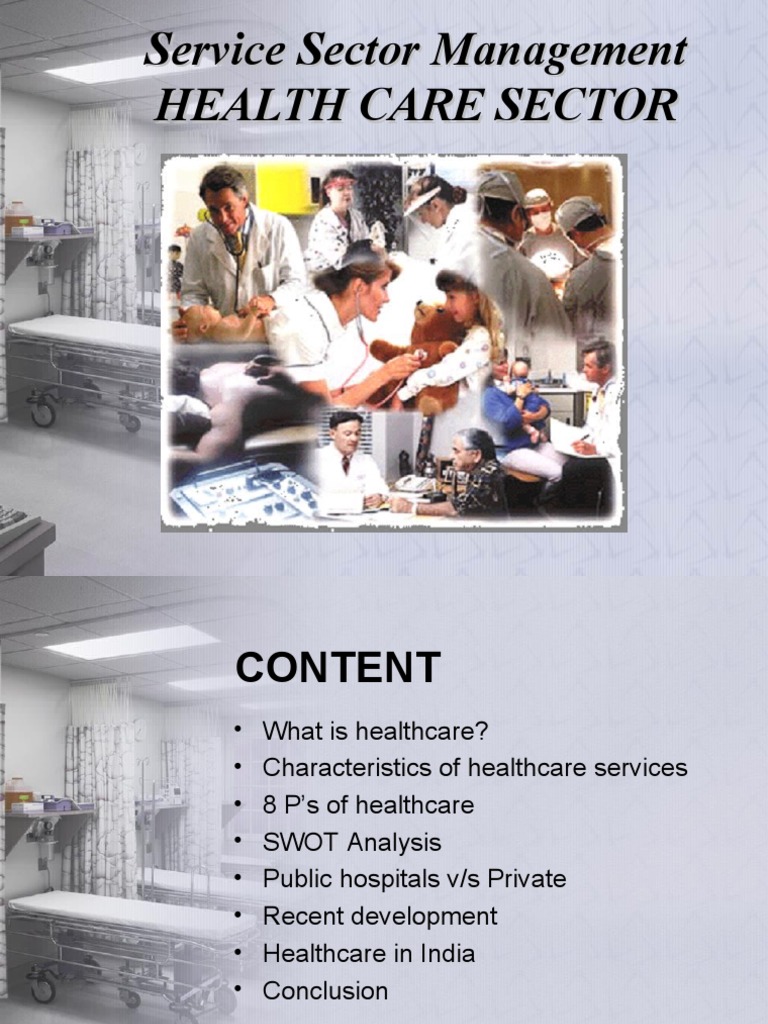 Service Sector Management
HEALTH CARE SECTOR

CONTENT

• What is healthcare?
• Characteristics of healthcare services
• 8 P's of healthcare
• SWOT Analysis
• Public hospitals v/s Private
• Recent development
• Healthcare in India
• Conclusion